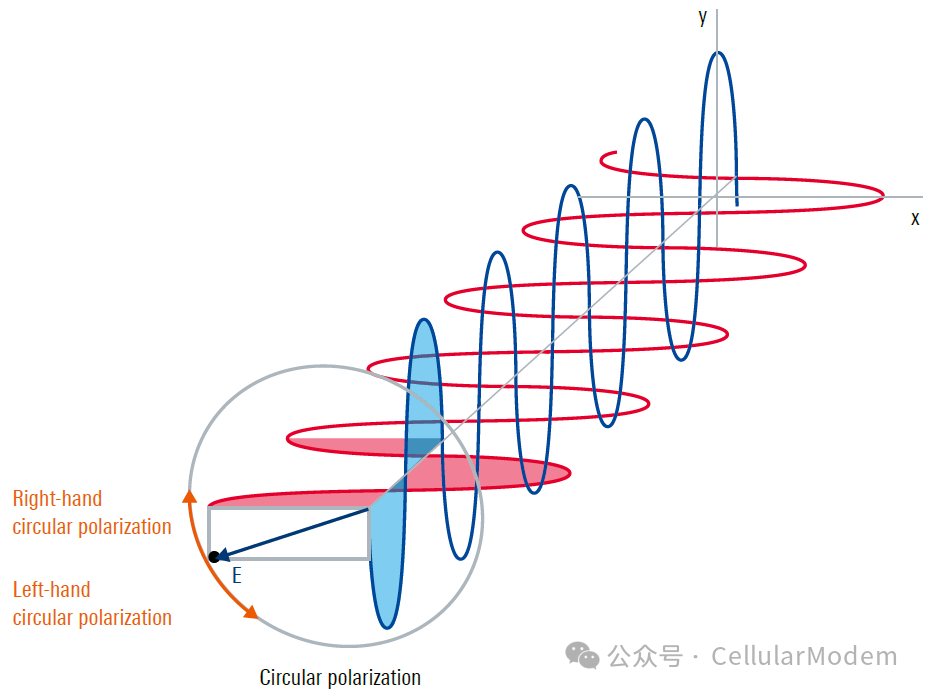 y

x

Right-hand circular polarization

E

Left-hand circular polarization

Circular polarization

公众号 · CellularModem